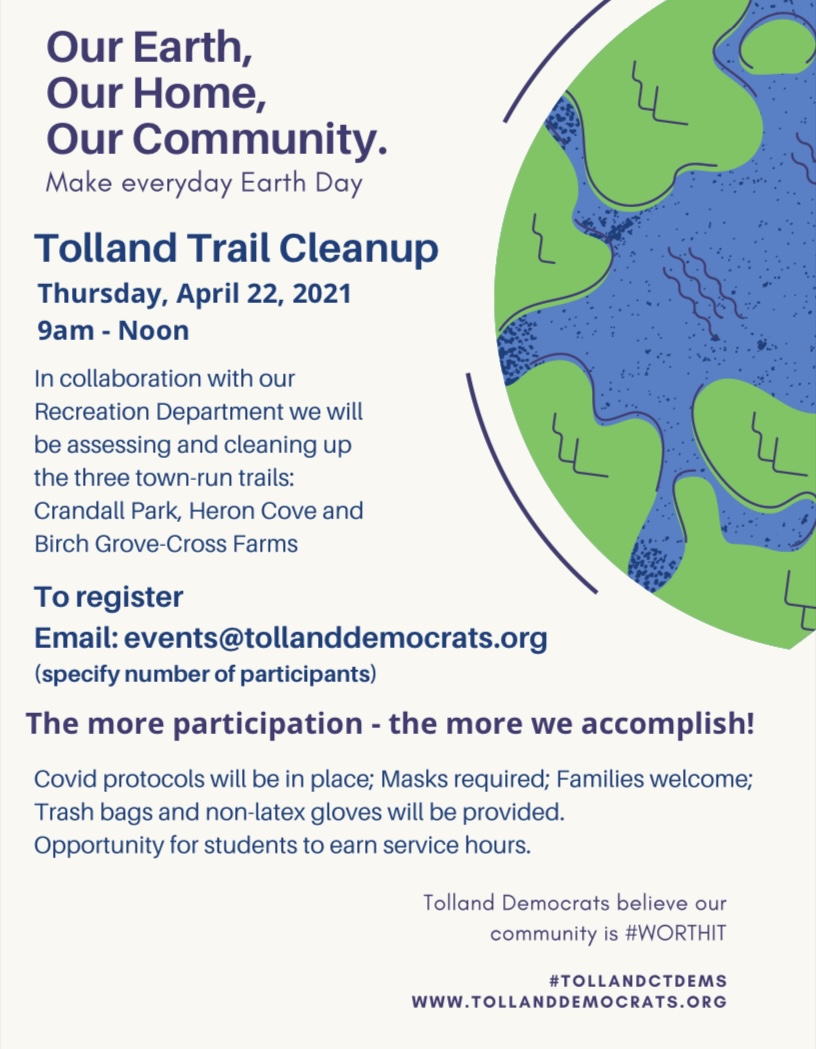 Our Earth,
Our Home,
Our Community.
Make everyday Earth Day

Tolland Trail Cleanup
Thursday, April 22, 2021
9am - Noon

In collaboration with our Recreation Department we will be assessing and cleaning up the three town-run trails: Crandall Park, Heron Cove and Birch Grove-Cross Farms

To register
Email: events@tollanddemocrats.org
(specify number of participants)

The more participation - the more we accomplish!

Covid protocols will be in place; Masks required; Families welcome; Trash bags and non-latex gloves will be provided.
Opportunity for students to earn service hours.

Tolland Democrats believe our community is #WORTHIT

#TOLLANDCTDEMS
WWW.TOLLANDDEMOCRATS.ORG